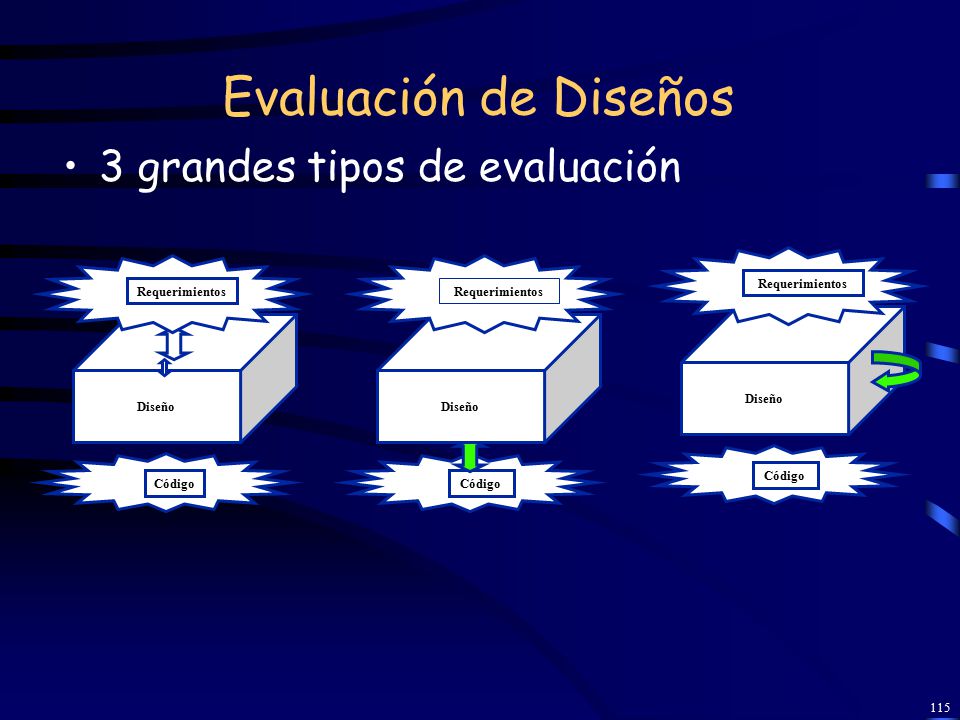 Evaluación de Diseños

• 3 grandes tipos de evaluación

Requerimientos

Diseño

Código

Requerimientos

Diseño

Código

Requerimientos

Diseño

Código

115